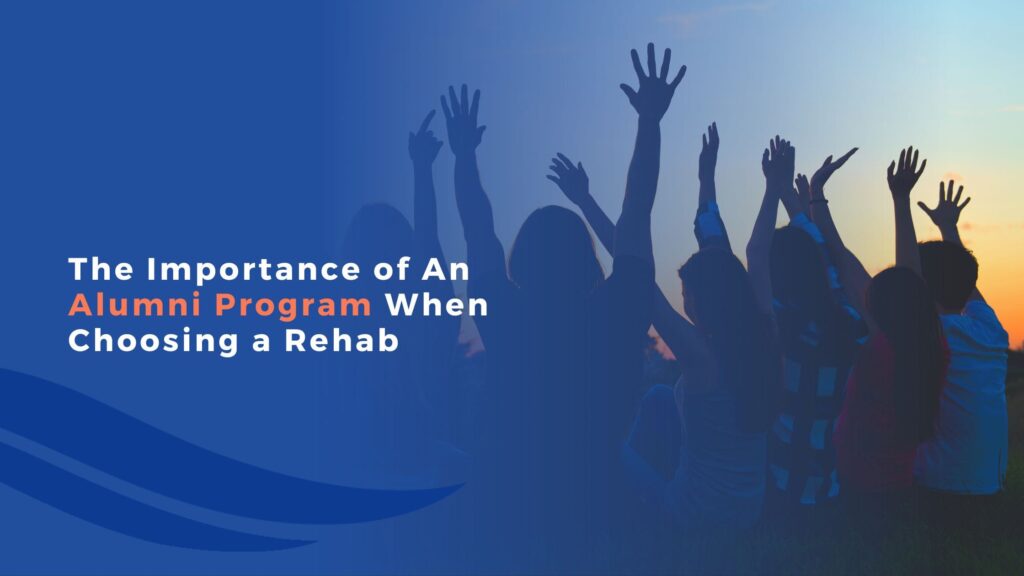 The Importance of An Alumni Program When Choosing a Rehab